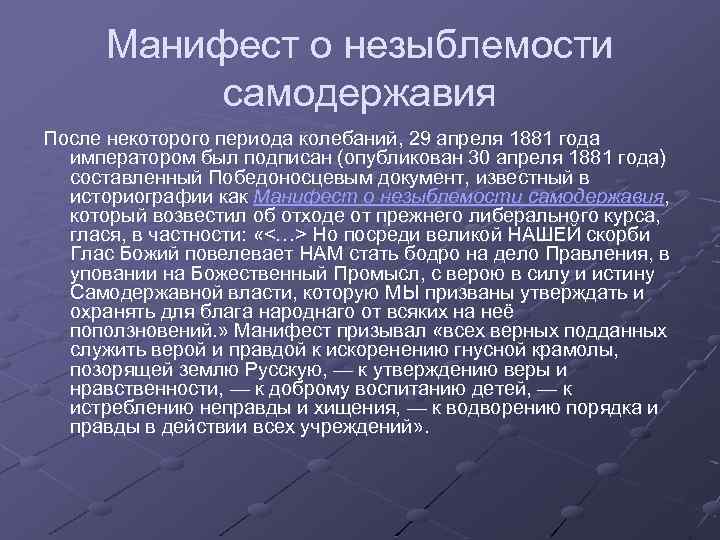 Манифест о незыблемости самодержавия

После некоторого периода колебаний, 29 апреля 1881 года императором был подписан (опубликован 30 апреля 1881 года) составленный Победоносцевым документ, известный в историографии как Манифест о незыблемости самодержавия, который возвестил об отходе от прежнего либерального курса, глася, в частности: «<…> Но посреди великой НАШЕЙ скорби Глас Божий повелевает НАМ стать бодро на дело Правления, в уповании на Божественный Промысл, с верою в силу и истину Самодержавной власти, которую МЫ призваны утверждать и охранять для блага народнаго от всяких на неё поползновений.» Манифест призывал «всех верных подданных служить верой и правдой к искоренению гнусной крамолы, позорящей землю Русскую, — к утверждению веры и нравственности, — к доброму воспитанию детей, — к истреблению неправды и хищения, — к водворению порядка и правды в действии всех учреждений».